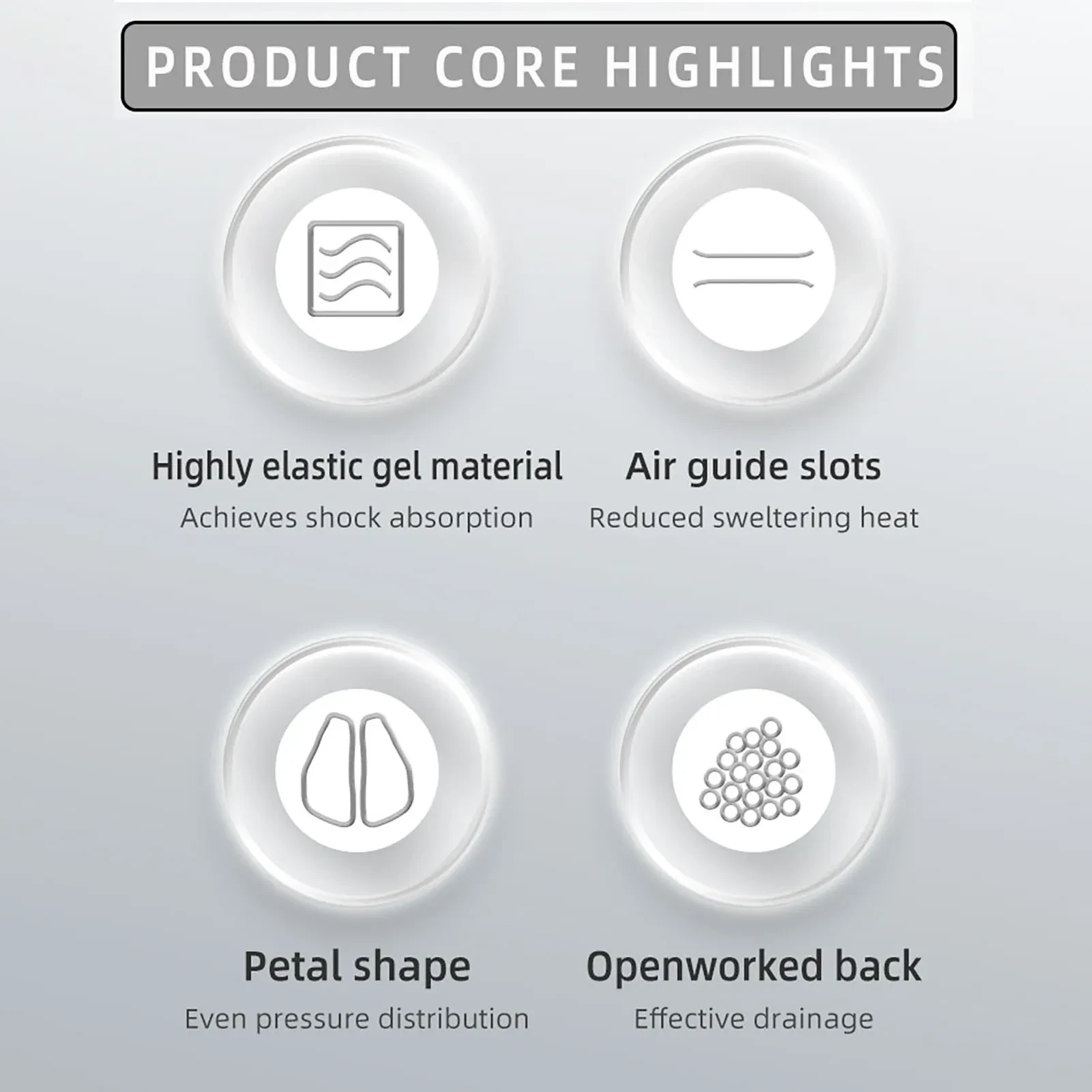 PRODUCT CORE HIGHLIGHTS

Highly elastic gel material
Achieves shock absorption

Air guide slots
Reduced sweltering heat

Petal shape
Even pressure distribution

Openworked back
Effective drainage